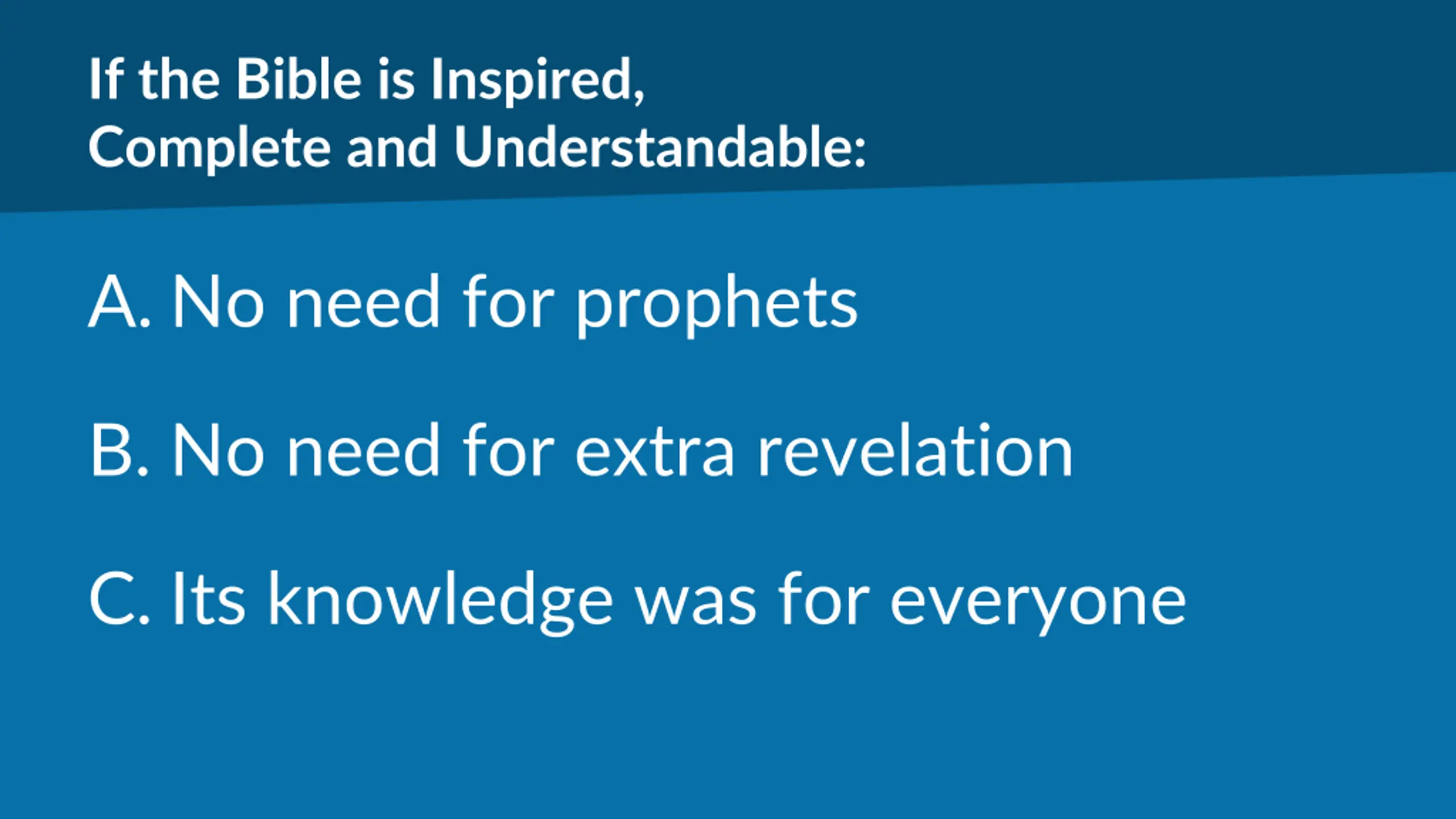 If the Bible is Inspired,
Complete and Understandable:

A. No need for prophets

B. No need for extra revelation

C. Its knowledge was for everyone